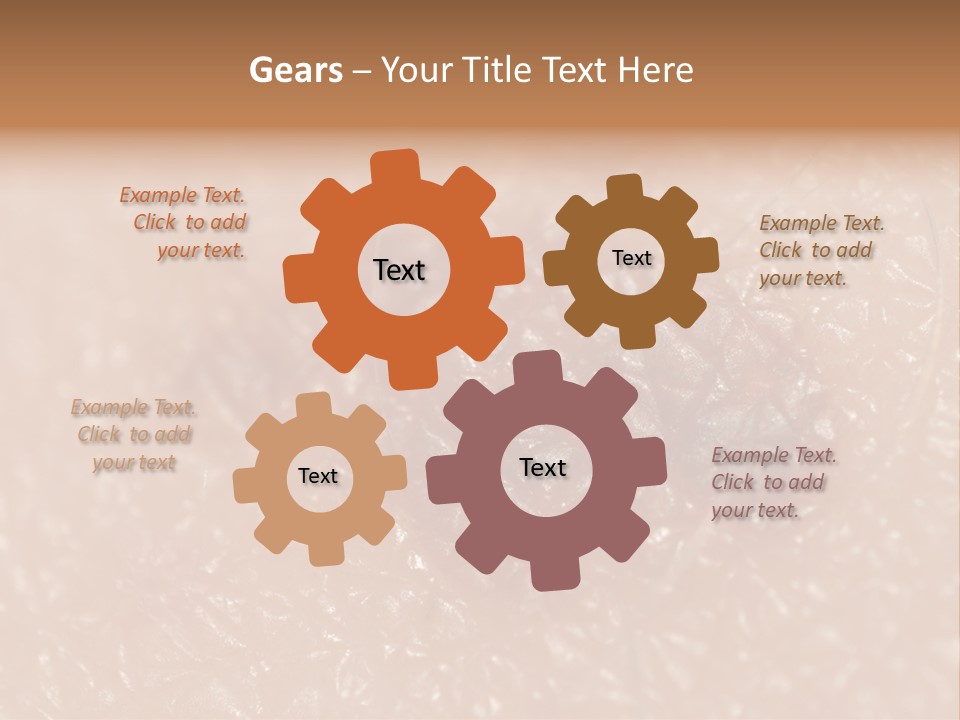 Gears – Your Title Text Here

Example Text. Click to add your text.

Text

Text

Example Text. Click to add your text.

Example Text. Click to add your text

Text

Text

Example Text. Click to add your text.